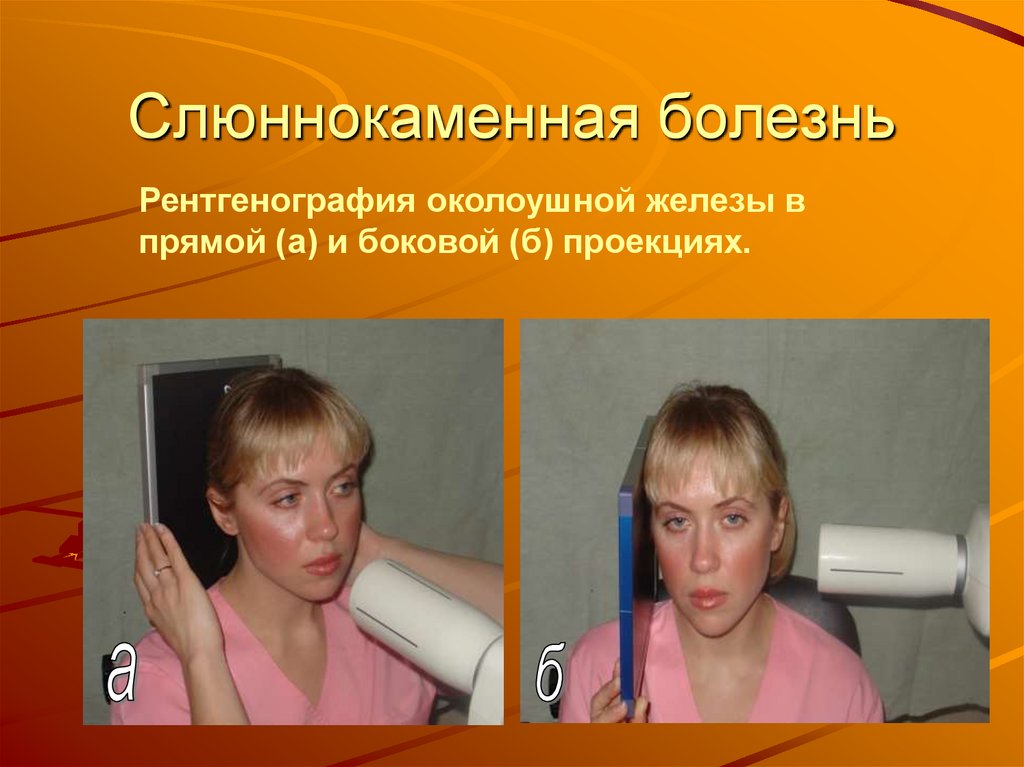 Слюннокаменная болезнь

Рентгенография околоушной железы в прямой (а) и боковой (б) проекциях.

а

б